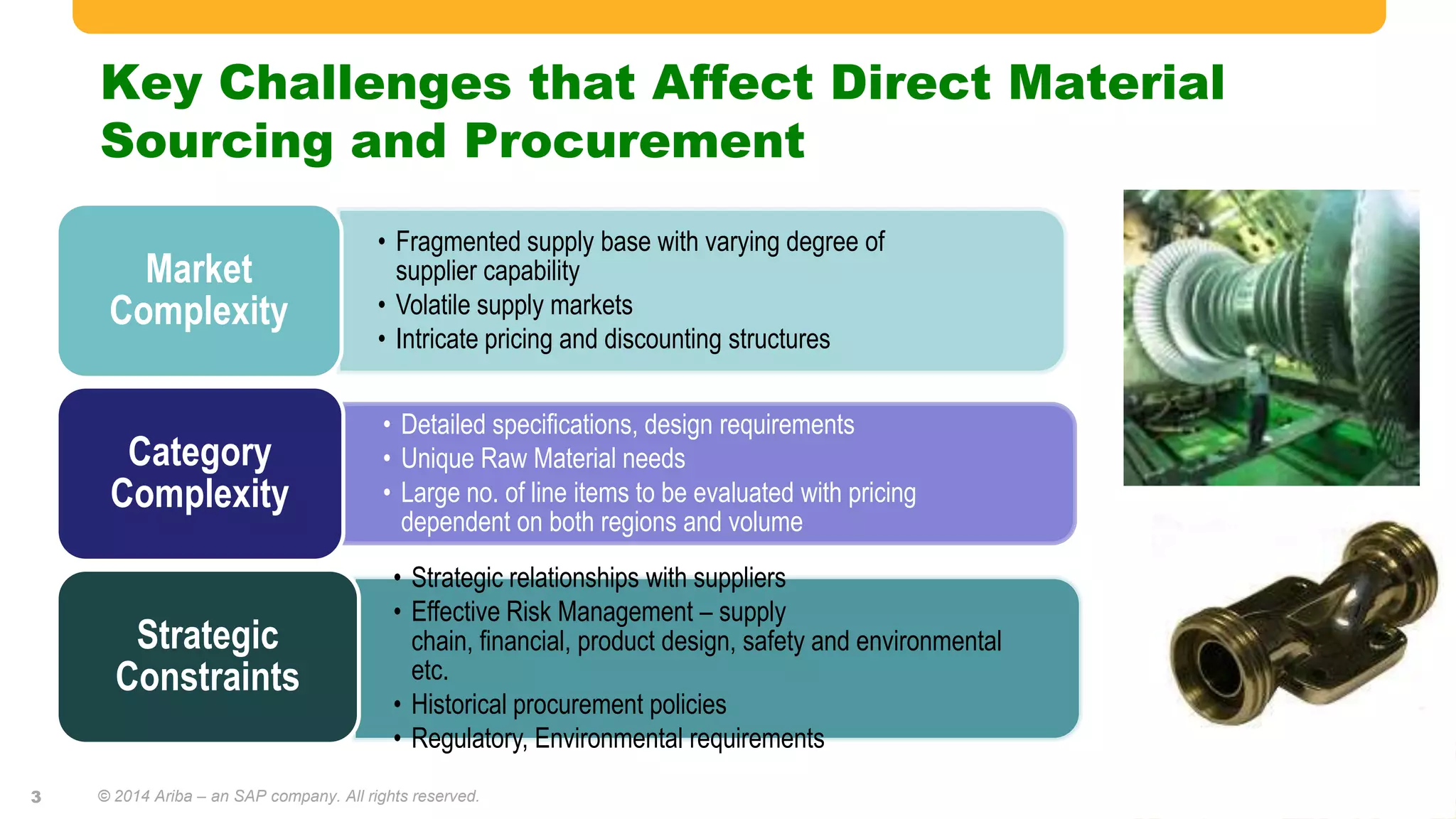 Key Challenges that Affect Direct Material Sourcing and Procurement

Market Complexity

• Fragmented supply base with varying degree of supplier capability
• Volatile supply markets
• Intricate pricing and discounting structures

Category Complexity

• Detailed specifications, design requirements
• Unique Raw Material needs
• Large no. of line items to be evaluated with pricing dependent on both regions and volume

Strategic Constraints

• Strategic relationships with suppliers
• Effective Risk Management – supply chain, financial, product design, safety and environmental etc.
• Historical procurement policies
• Regulatory, Environmental requirements

3

© 2014 Ariba – an SAP company. All rights reserved.